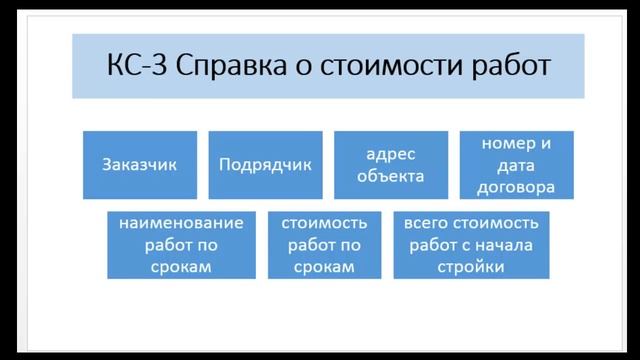 КС-3 Справка о стоимости работ

Заказчик

Подрядчик

адрес объекта

номер и дата договора

наименование работ по срокам

стоимость работ по срокам

всего стоимость работ с начала стройки